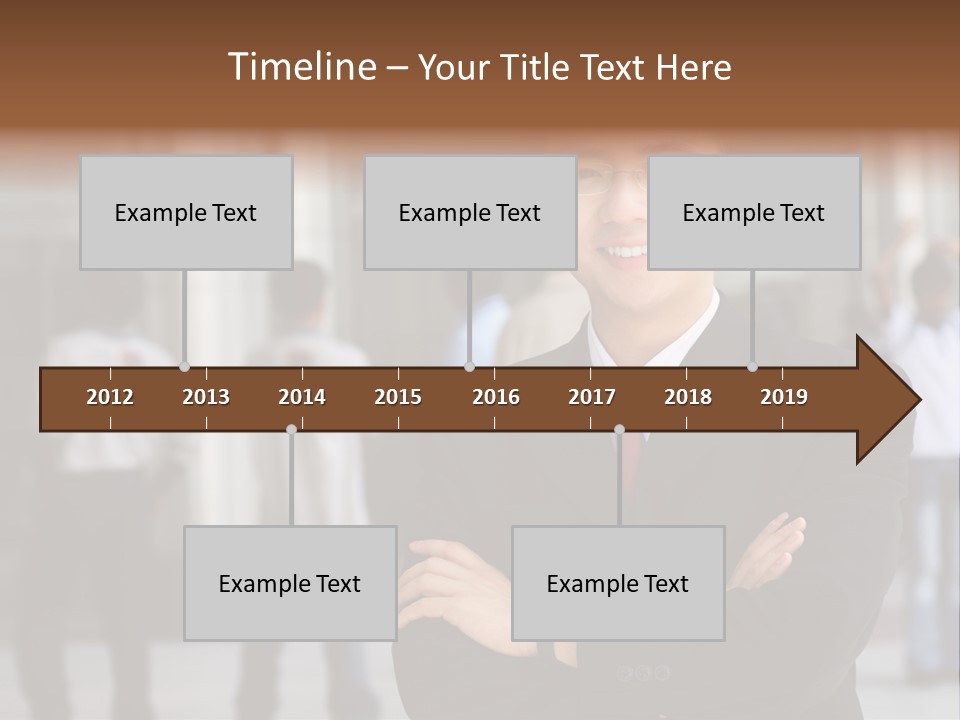 Timeline – Your Title Text Here

Example Text

Example Text

Example Text

2012 2013 2014 2015 2016 2017 2018 2019

Example Text

Example Text